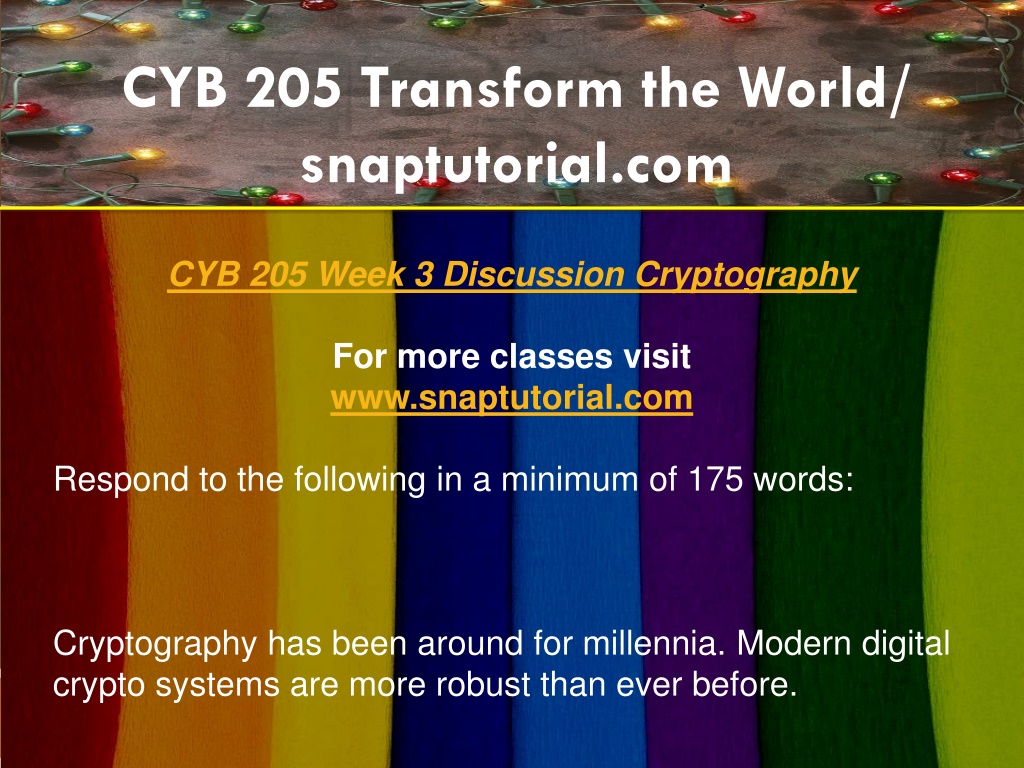 CYB 205 Transform the World/ snaptutorial.com

CYB 205 Week 3 Discussion Cryptography

For more classes visit
www.snaptutorial.com

Respond to the following in a minimum of 175 words:

Cryptography has been around for millennia. Modern digital crypto systems are more robust than ever before.